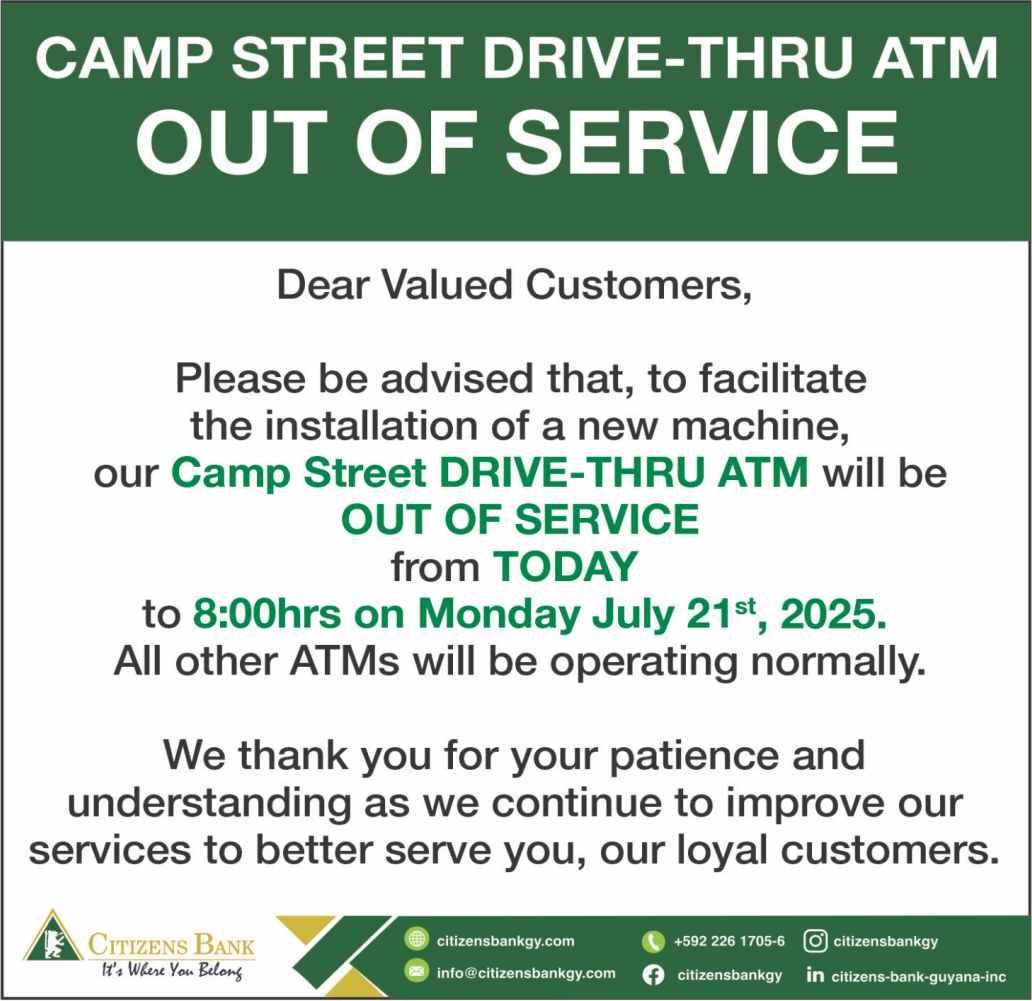 CAMP STREET DRIVE-THRU ATM
OUT OF SERVICE

Dear Valued Customers,

Please be advised that, to facilitate the installation of a new machine, our Camp Street DRIVE-THRU ATM will be OUT OF SERVICE from TODAY to 8:00hrs on Monday July 21$^{st}$, 2025. All other ATMs will be operating normally.

We thank you for your patience and understanding as we continue to improve our services to better serve you, our loyal customers.

CITIZENS BANK
It's Where You Belong

citizensbankgy.com
info@citizensbankgy.com
+592 226 1705-6
citizensbankgy
citizensbankgy
citizens-bank-guyana-inc